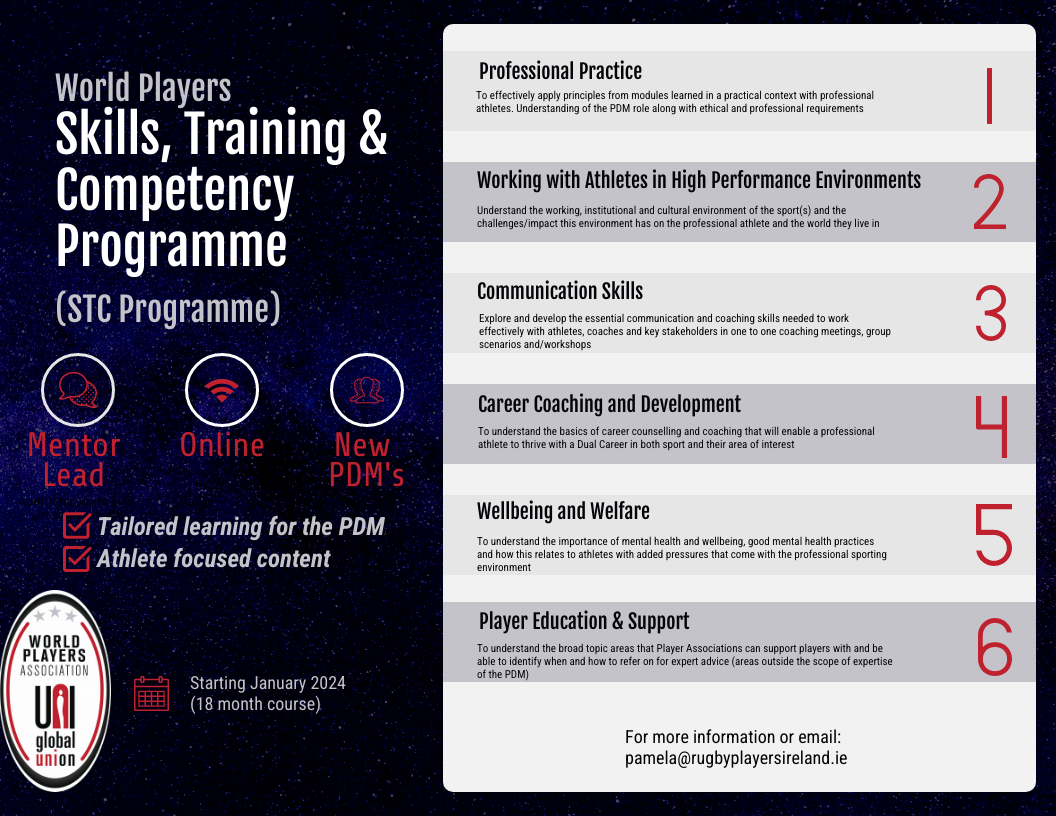 World Players
Skills, Training & Competency Programme
(STC Programme)

Mentor Lead

Online

New PDM's

Tailored learning for the PDM
Athlete focused content

WORLD PLAYERS ASSOCIATION
UNI
global union

Starting January 2024
(18 month course)

Professional Practice
To effectively apply principles from modules learned in a practical context with professional athletes. Understanding of the PDM role along with ethical and professional requirements
1

Working with Athletes in High Performance Environments
Understand the working, institutional and cultural environment of the sport(s) and the challenges/impact this environment has on the professional athlete and the world they live in
2

Communication Skills
Explore and develop the essential communication and coaching skills needed to work effectively with athletes, coaches and key stakeholders in one to one coaching meetings, group scenarios and/workshops
3

Career Coaching and Development
To understand the basics of career counselling and coaching that will enable a professional athlete to thrive with a Dual Career in both sport and their area of interest
4

Wellbeing and Welfare
To understand the importance of mental health and wellbeing, good mental health practices and how this relates to athletes with added pressures that come with the professional sporting environment
5

Player Education & Support
To understand the broad topic areas that Player Associations can support players with and be able to identify when and how to refer on for expert advice (areas outside the scope of expertise of the PDM)
6

For more information or email:
pamela@rugbyplayersireland.ie